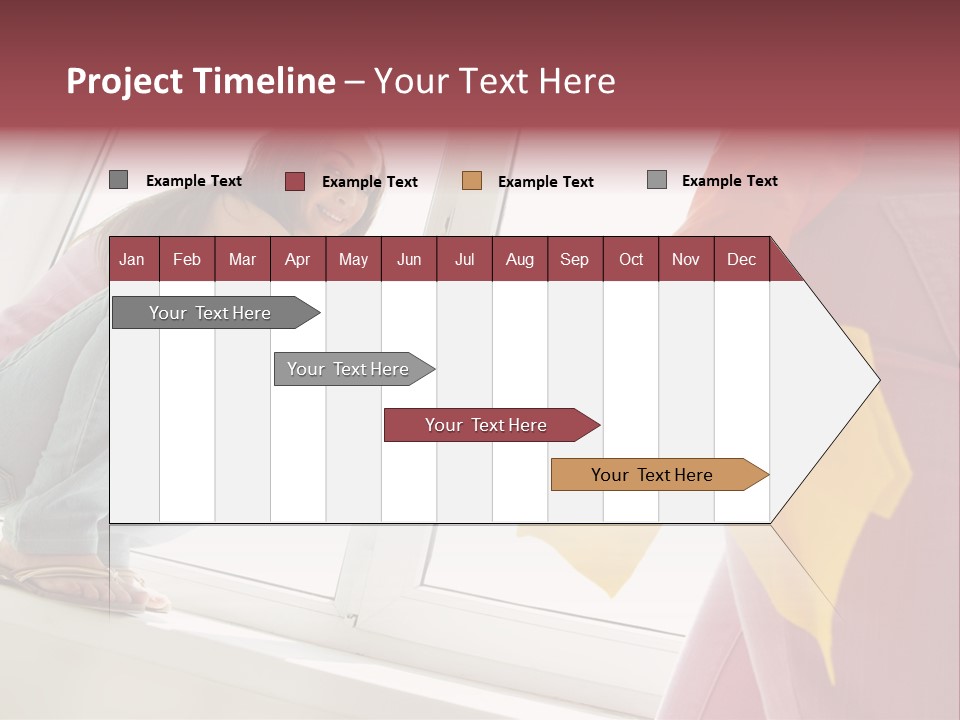 Project Timeline – Your Text Here

Example Text
Example Text
Example Text
Example Text

| Jan | Feb | Mar | Apr | May | Jun | Jul | Aug | Sep | Oct | Nov | Dec |
|---|---|---|---|---|---|---|---|---|---|---|---|

Your Text Here

Your Text Here

Your Text Here

Your Text Here